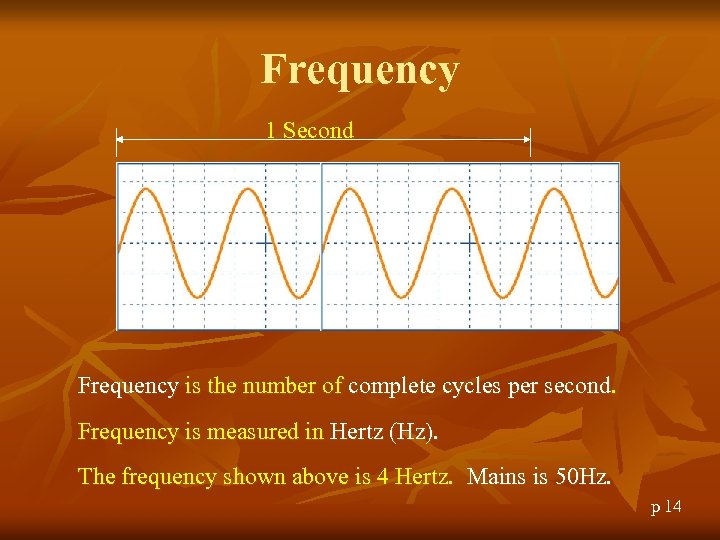 Frequency

1 Second

Frequency is the number of complete cycles per second.

Frequency is measured in Hertz (Hz).

The frequency shown above is 4 Hertz. Mains is 50Hz.

p 14